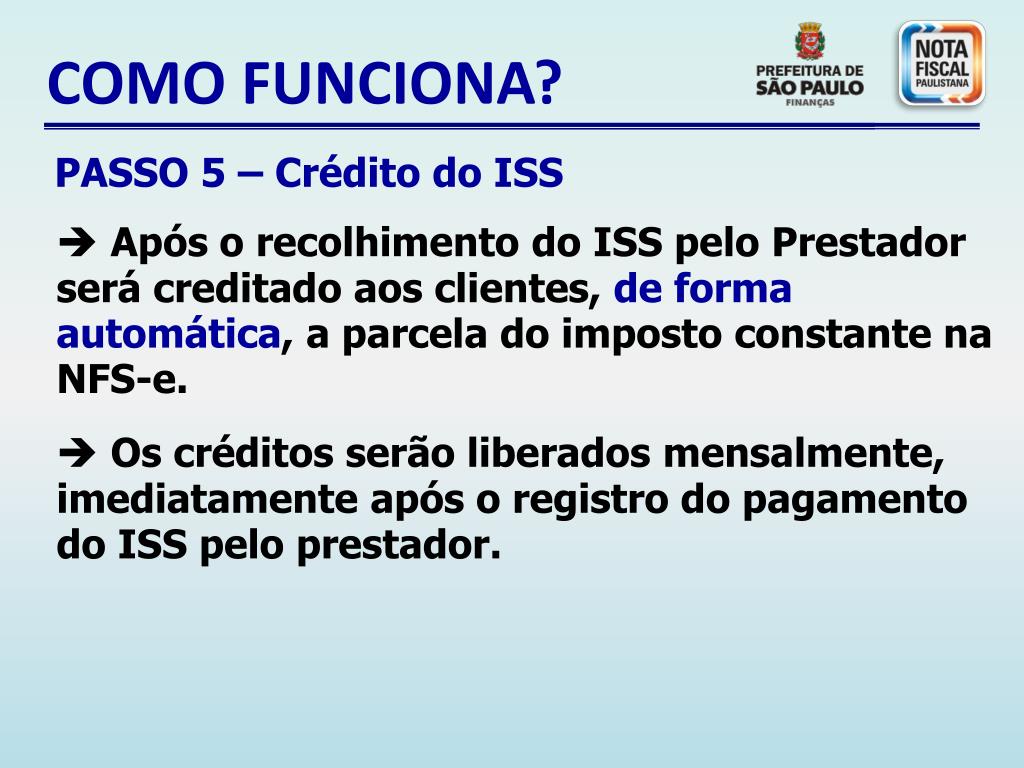 COMO FUNCIONA?

PREFEITURA DE SÃO PAULO FINANÇAS

NOTA FISCAL PAULISTANA

PASSO 5 – Crédito do ISS

➔ Após o recolhimento do ISS pelo Prestador será creditado aos clientes, de forma automática, a parcela do imposto constante na NFS-e.

➔ Os créditos serão liberados mensalmente, imediatamente após o registro do pagamento do ISS pelo prestador.